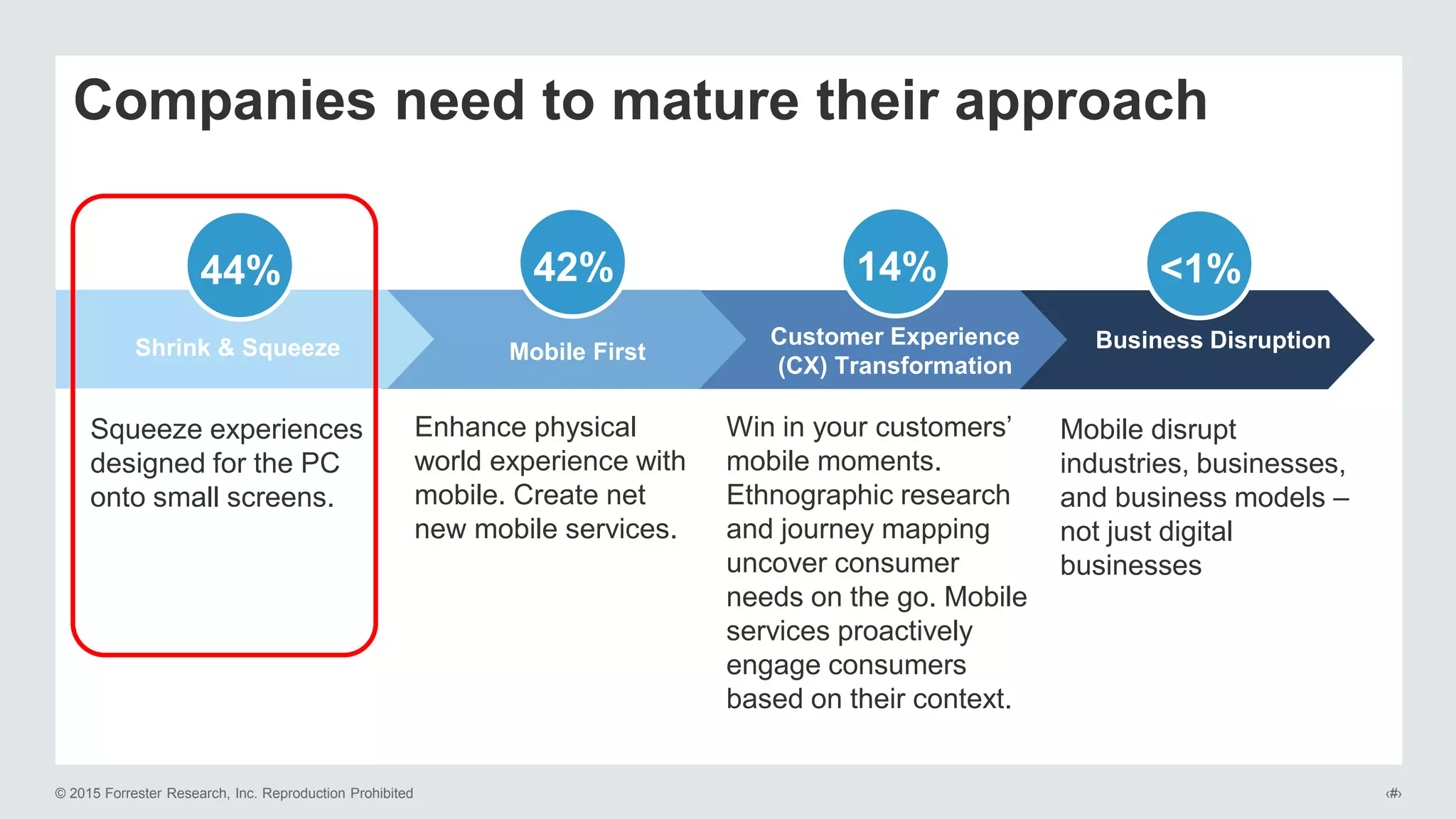 Companies need to mature their approach

44%

Shrink & Squeeze

Squeeze experiences designed for the PC onto small screens.

42%

Mobile First

Enhance physical world experience with mobile. Create net new mobile services.

14%

Customer Experience (CX) Transformation

Win in your customers' mobile moments. Ethnographic research and journey mapping uncover consumer needs on the go. Mobile services proactively engage consumers based on their context.

<1%

Business Disruption

Mobile disrupt industries, businesses, and business models – not just digital businesses

© 2015 Forrester Research, Inc. Reproduction Prohibited

‹#›